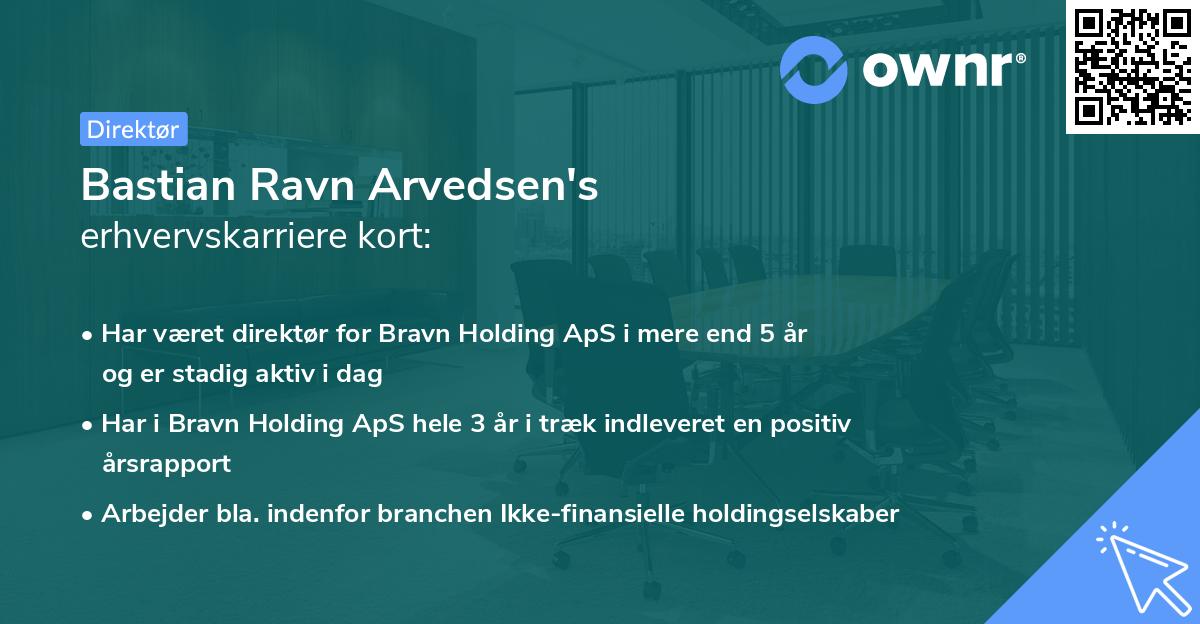 ownr®

Direktør

Bastian Ravn Arvedsen's
erhvervskarriere kort:

• Har været direktør for Bravn Holding ApS i mere end 5 år og er stadig aktiv i dag

• Har i Bravn Holding ApS hele 3 år i træk indleveret en positiv årsrapport

• Arbejder bla. indenfor branchen Ikke-finansielle holdingselskaber